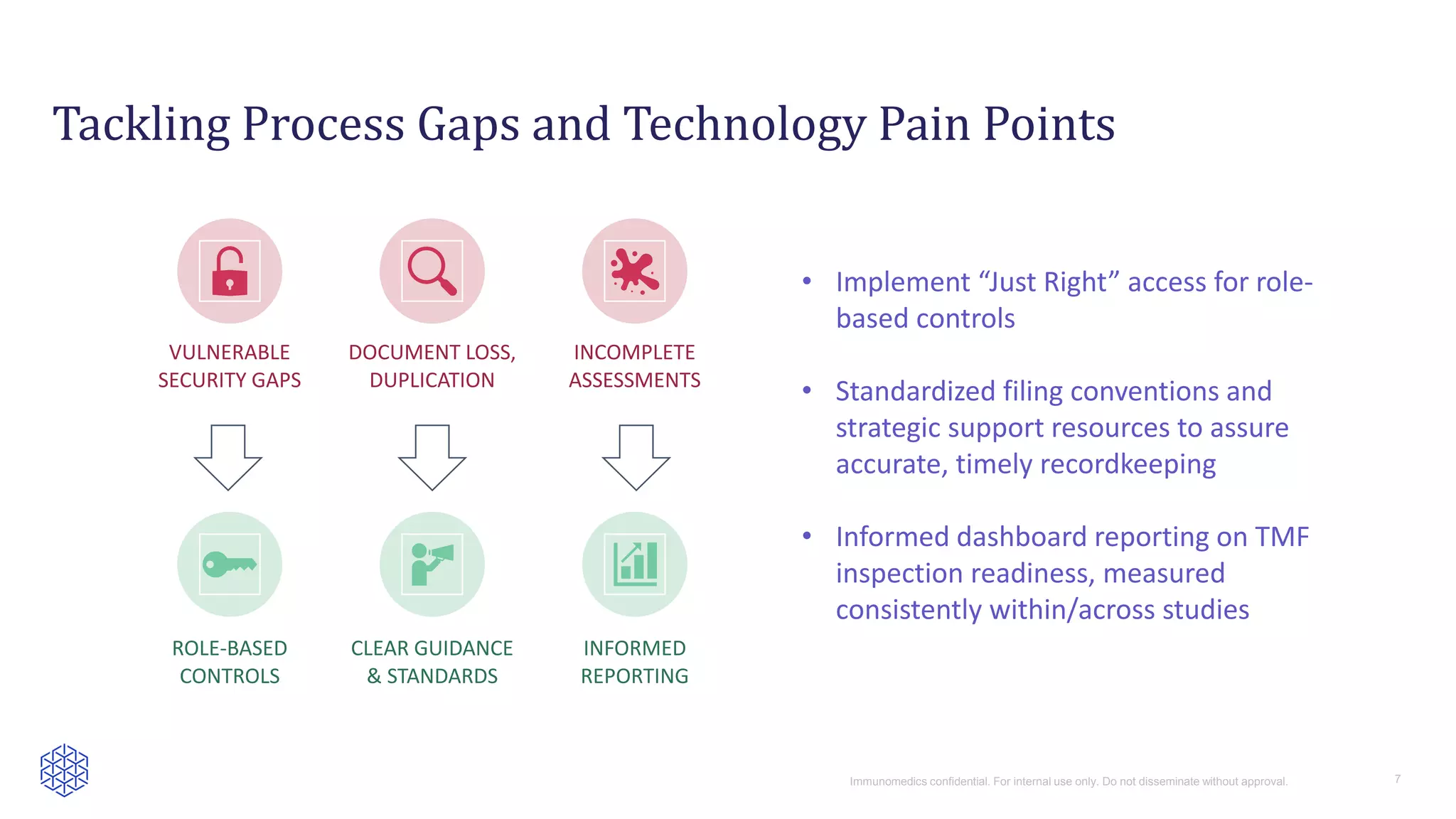 Tackling Process Gaps and Technology Pain Points

VULNERABLE SECURITY GAPS

DOCUMENT LOSS, DUPLICATION

INCOMPLETE ASSESSMENTS

ROLE-BASED CONTROLS

CLEAR GUIDANCE & STANDARDS

INFORMED REPORTING

• Implement “Just Right” access for role-based controls

• Standardized filing conventions and strategic support resources to assure accurate, timely recordkeeping

• Informed dashboard reporting on TMF inspection readiness, measured consistently within/across studies

Immunomedics confidential. For internal use only. Do not disseminate without approval.

7